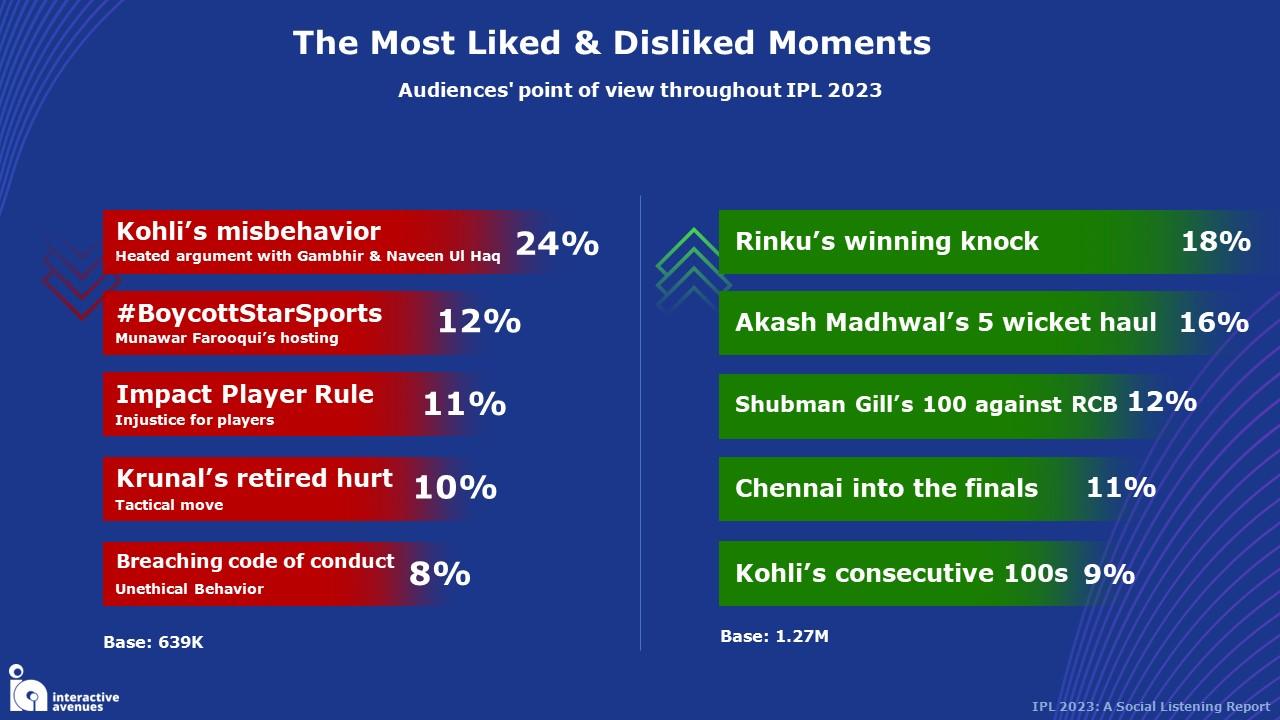 The Most Liked & Disliked Moments

Audiences' point of view throughout IPL 2023

Kohli's misbehavior
Heated argument with Gambhir & Naveen Ul Haq 24%

#BoycottStarSports
Munawar Farooqui's hosting 12%

Impact Player Rule
Injustice for players 11%

Krunal's retired hurt
Tactical move 10%

Breaching code of conduct
Unethical Behavior 8%

Base: 639K

Rinku's winning knock 18%

Akash Madhwal's 5 wicket haul 16%

Shubman Gill's 100 against RCB 12%

Chennai into the finals 11%

Kohli's consecutive 100s 9%

Base: 1.27M

interactive avenues

IPL 2023: A Social Listening Report